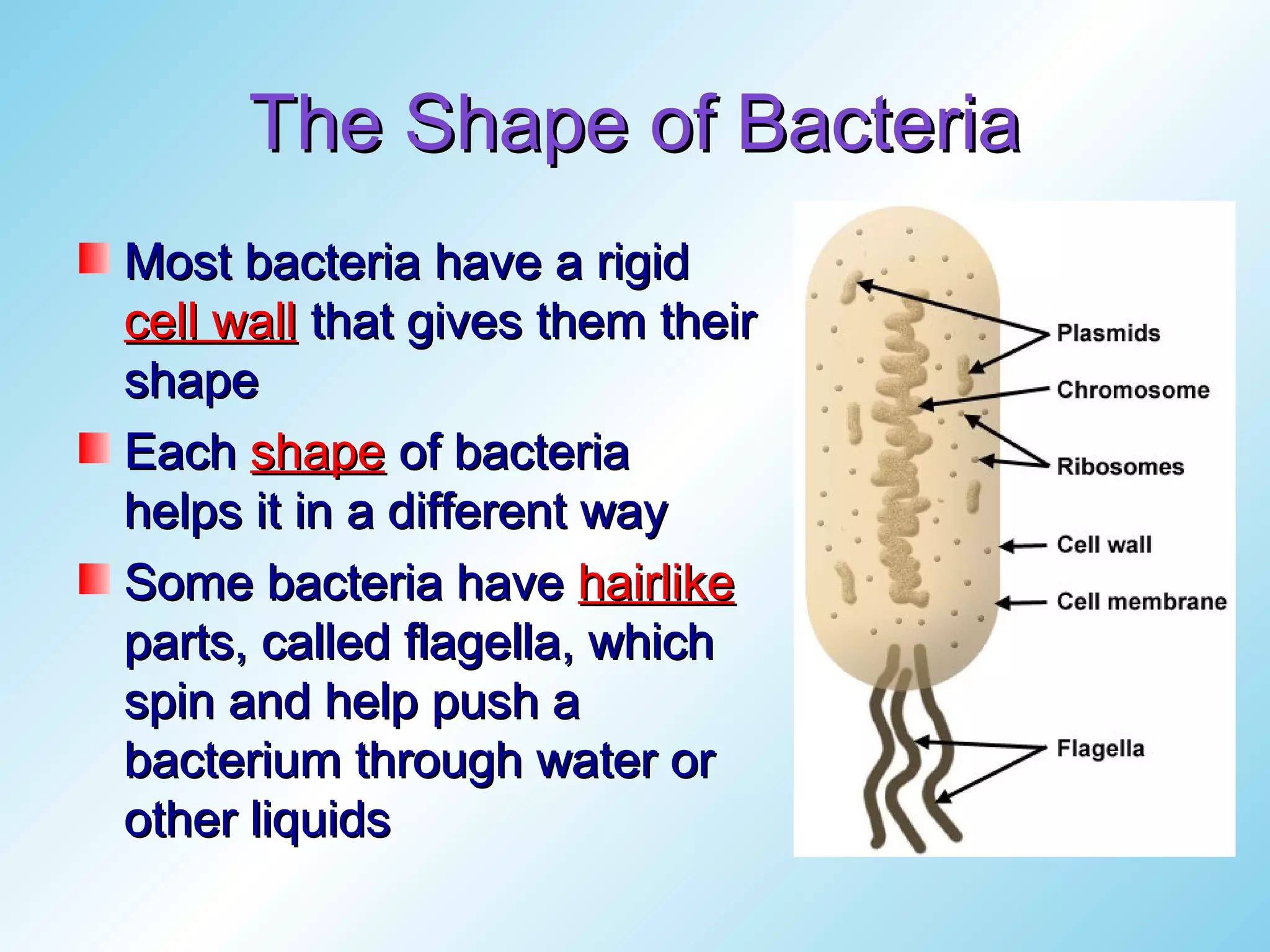 The Shape of Bacteria

Most bacteria have a rigid cell wall that gives them their shape

Each shape of bacteria helps it in a different way

Some bacteria have hairlike parts, called flagella, which spin and help push a bacterium through water or other liquids

Plasmids
Chromosome
Ribosomes
Cell wall
Cell membrane
Flagella